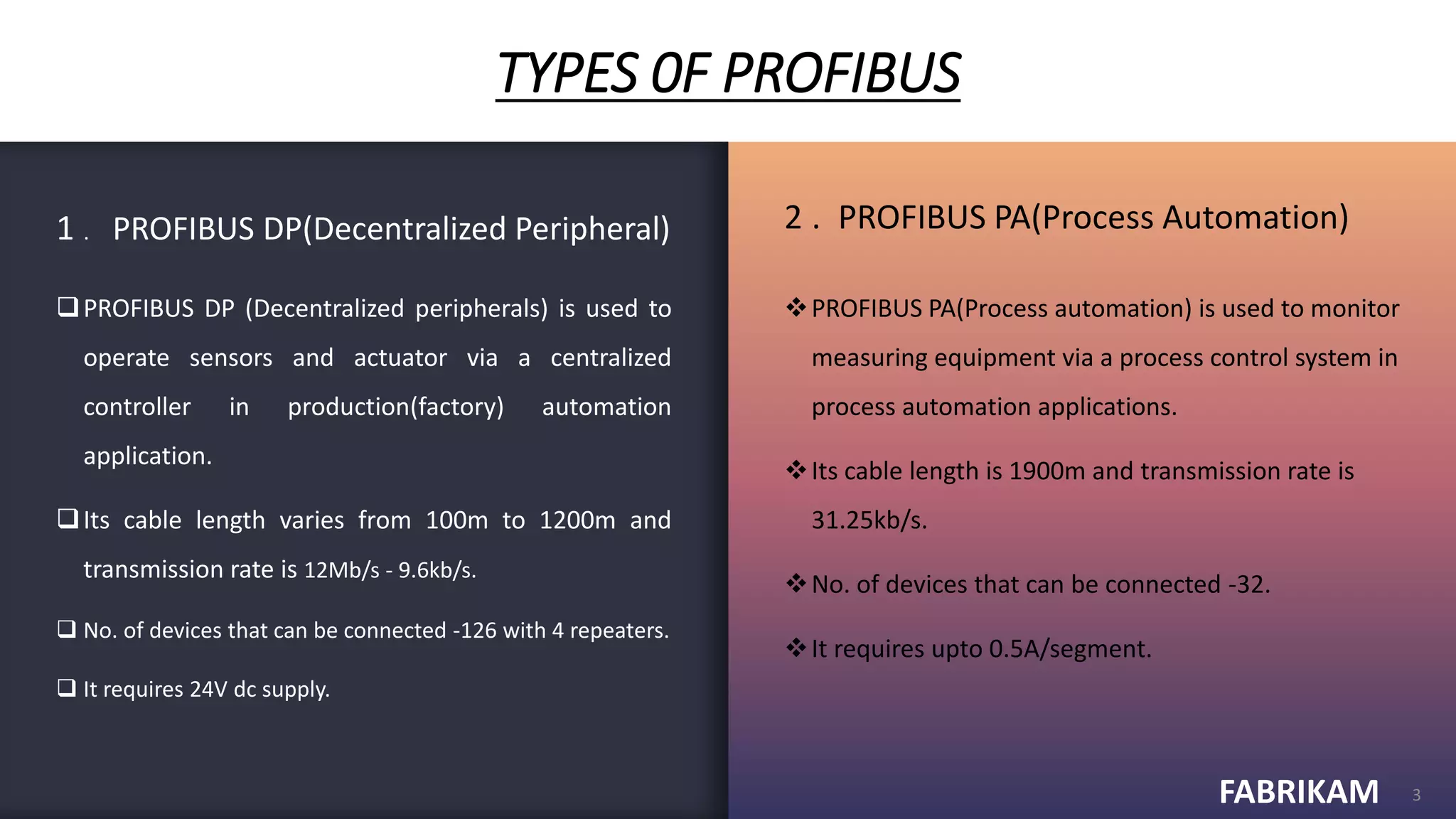 TYPES OF PROFIBUS

1 . PROFIBUS DP(Decentralized Peripheral)

❑ PROFIBUS DP (Decentralized peripherals) is used to operate sensors and actuator via a centralized controller in production(factory) automation application.

❑ Its cable length varies from 100m to 1200m and transmission rate is 12Mb/s - 9.6kb/s.

❑ No. of devices that can be connected -126 with 4 repeaters.

❑ It requires 24V dc supply.

2 . PROFIBUS PA(Process Automation)

❖ PROFIBUS PA(Process automation) is used to monitor measuring equipment via a process control system in process automation applications.

❖ Its cable length is 1900m and transmission rate is 31.25kb/s.

❖ No. of devices that can be connected -32.

❖ It requires upto 0.5A/segment.

FABRIKAM

3